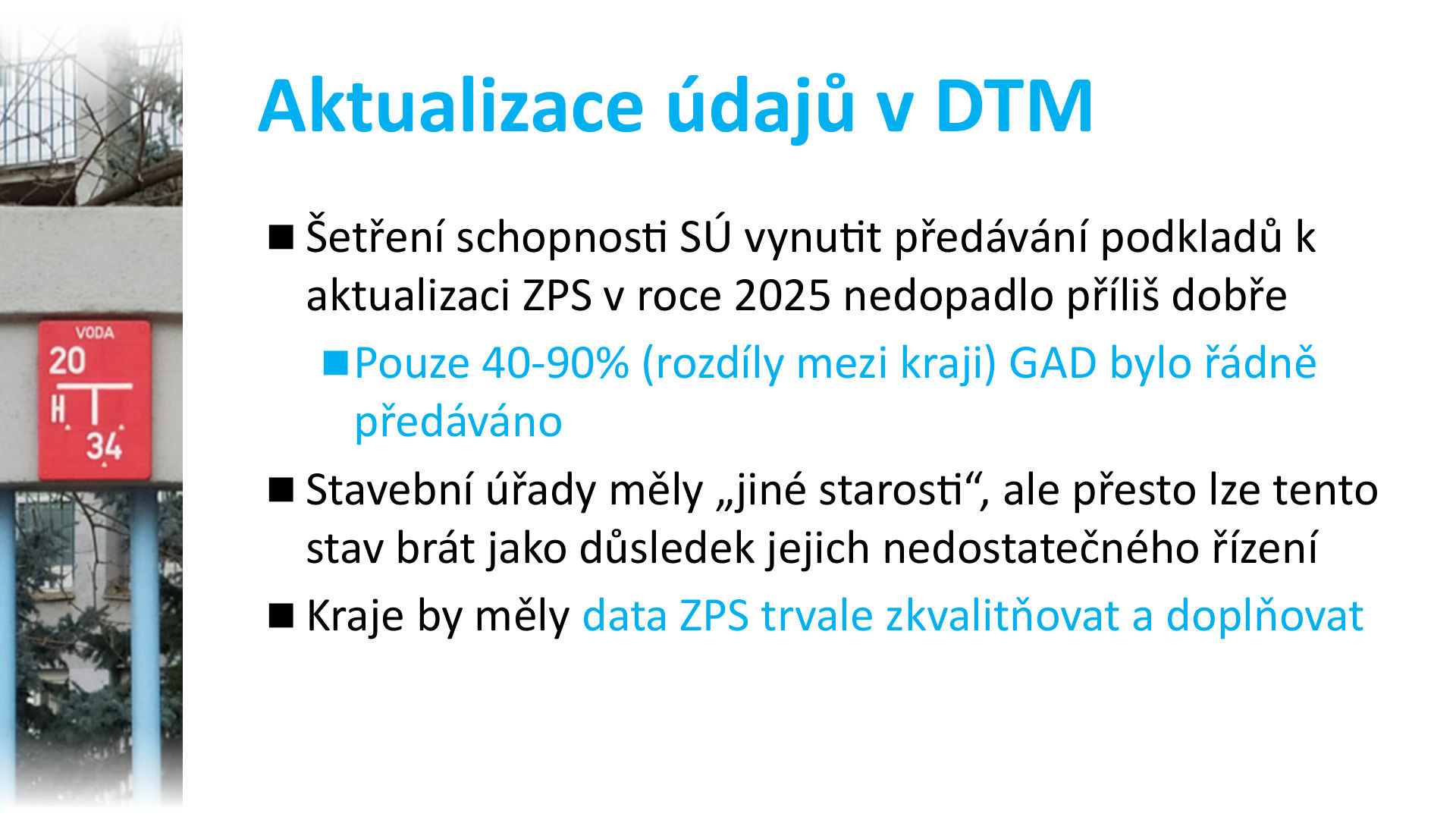 VODA
20
H
34

Aktualizace údajů v DTM

■ Šetření schopnosti SÚ vynutit předávání podkladů k aktualizaci ZPS v roce 2025 nedopadlo příliš dobře

■ Pouze 40-90% (rozdíly mezi kraji) GAD bylo řádně předáváno

■ Stavební úřady měly „jiné starosti“, ale přesto lze tento stav brát jako důsledek jejich nedostatečného řízení

■ Kraje by měly data ZPS trvale zkvalitňovat a doplňovat